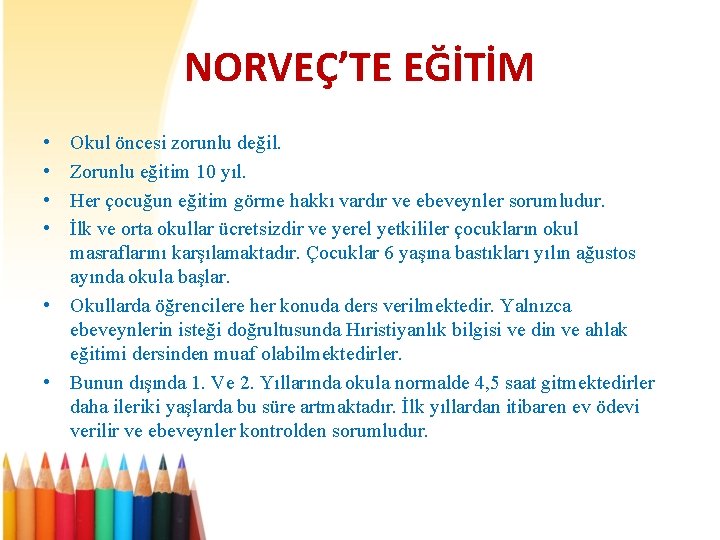 NORVEÇ'TE EĞİTİM

• Okul öncesi zorunlu değil.
• Zorunlu eğitim 10 yıl.
• Her çocuğun eğitim görme hakkı vardır ve ebeveynler sorumludur.
• İlk ve orta okullar ücretsizdir ve yerel yetkililer çocukların okul masraflarını karşılamaktadır. Çocuklar 6 yaşına bastıkları yılın ağustos ayında okula başlar.
• Okullarda öğrencilere her konuda ders verilmektedir. Yalnızca ebeveynlerin isteği doğrultusunda Hıristiyanlık bilgisi ve din ve ahlak eğitimi dersinden muaf olabilmektedirler.
• Bunun dışında 1. Ve 2. Yıllarında okula normalde 4,5 saat gitmektedirler daha ileriki yaşlarda bu süre artmaktadır. İlk yıllardan itibaren ev ödevi verilir ve ebeveynler kontrolden sorumludur.